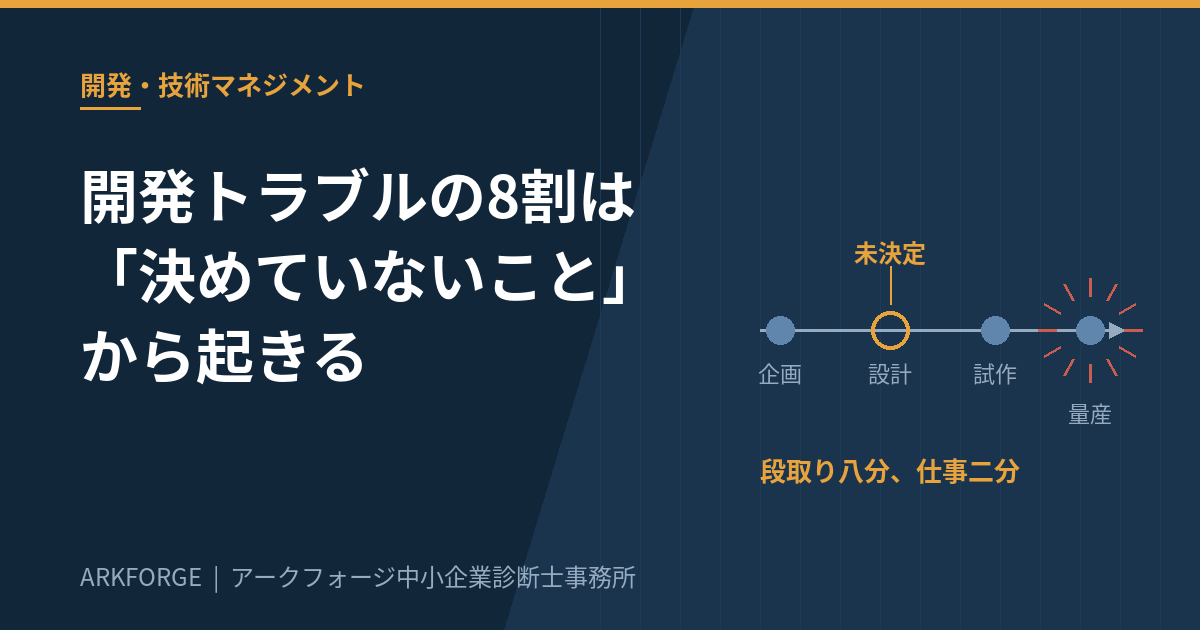 開発・技術マネジメント

開発トラブルの8割は
「決めていないこと」
から起きる

未決定

企画 設計 試作 量産

段取り八分、仕事二分

ARKFORGE ｜ アークフォージ中小企業診断士事務所